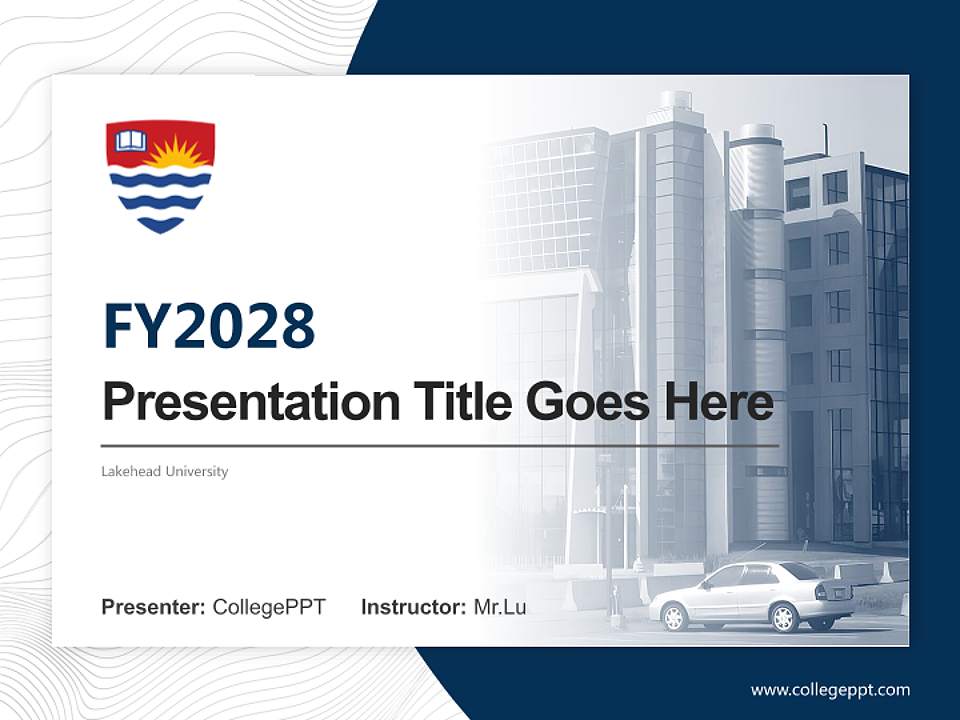 FY2028

Presentation Title Goes Here

Lakehead University

Presenter: CollegePPT Instructor: Mr.Lu

www.collegeppt.com